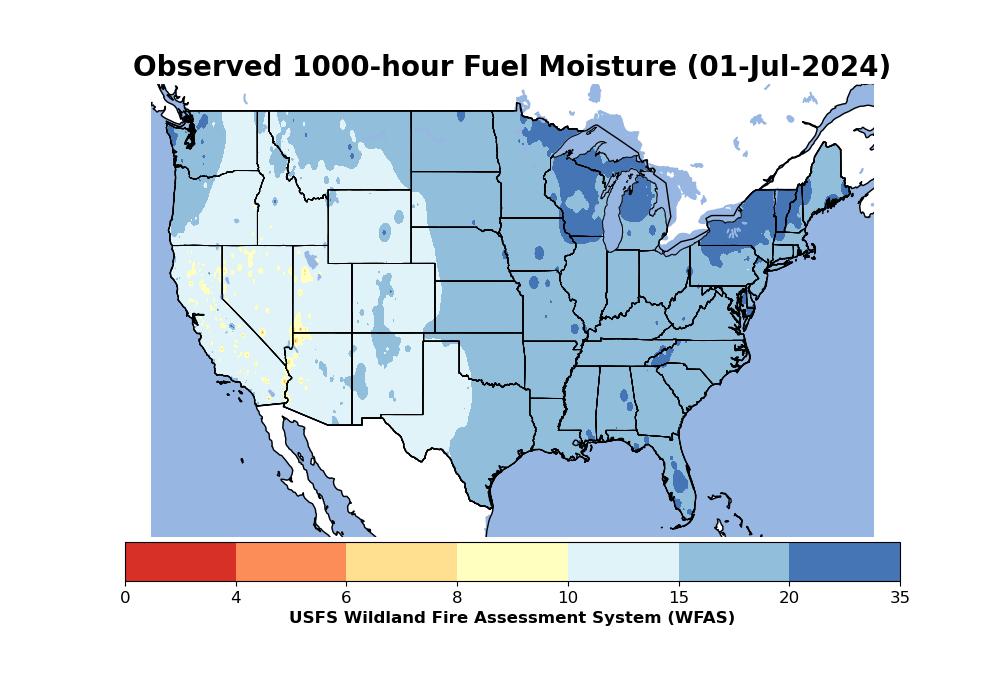 Observed 1000-hour Fuel Moisture (01-Jul-2024)

0 4 6 8 10 15 20 35

USFS Wildland Fire Assessment System (WFAS)